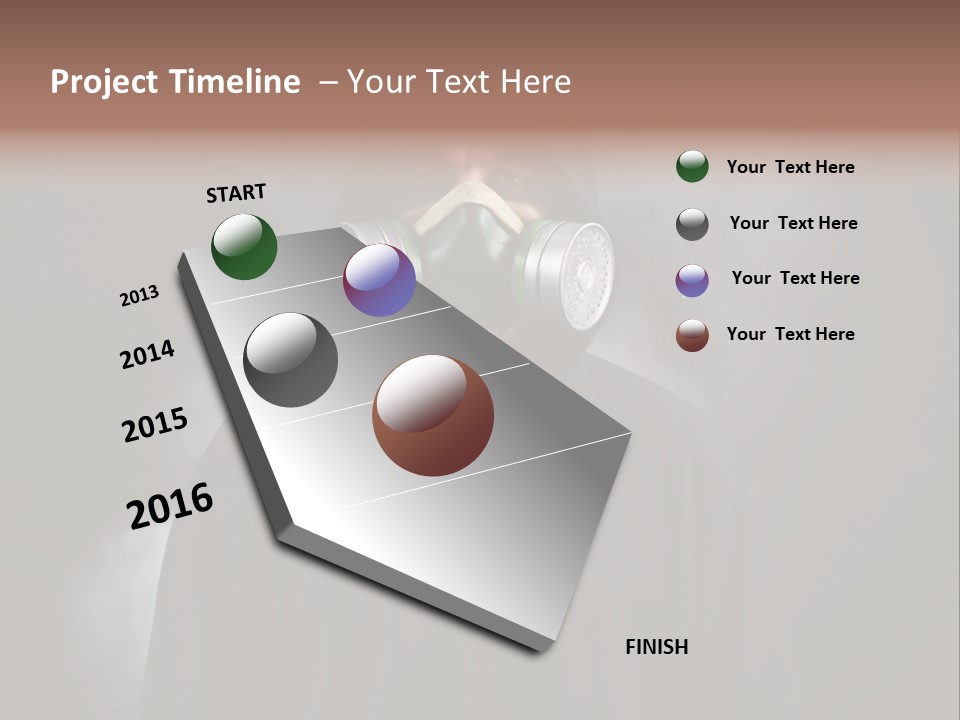 Project Timeline – Your Text Here

START

2013

2014

2015

2016

FINISH

Your Text Here

Your Text Here

Your Text Here

Your Text Here